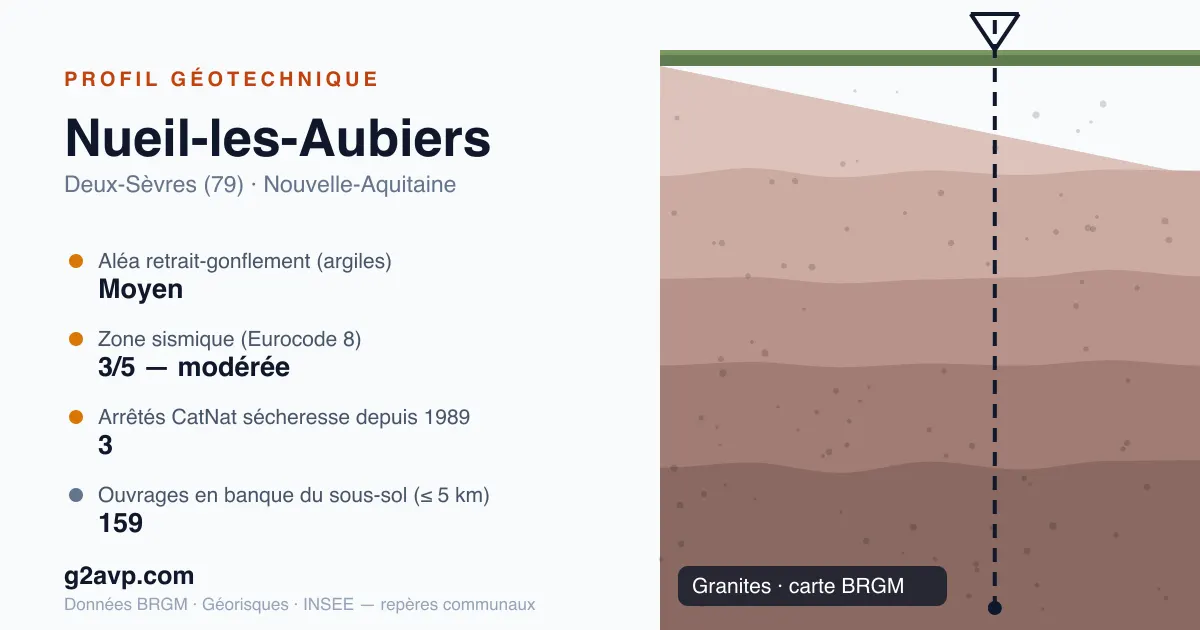 PROFIL GÉOTECHNIQUE

Nueil-les-Aubiers

Deux-Sèvres (79) · Nouvelle-Aquitaine

Aléa retrait-gonflement (argiles)
Moyen

Zone sismique (Eurocode 8)
3/5 — modérée

Arrêtés CatNat sécheresse depuis 1989
3

Ouvrages en banque du sous-sol (≤ 5 km)
159

g2avp.com

Données BRGM · Géorisques · INSEE — repères communaux

Granites · carte BRGM